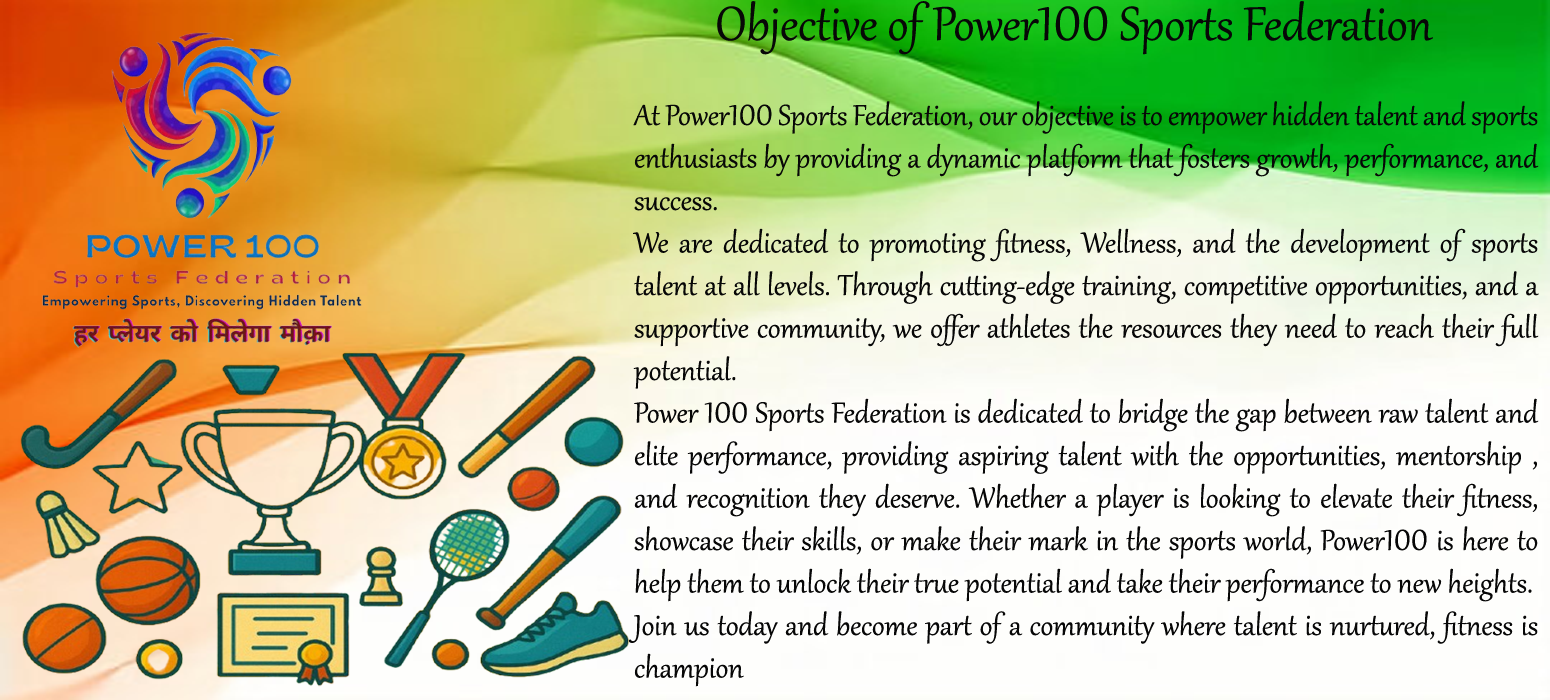 POWER 100
Sports Federation
Empowering Sports, Discovering Hidden Talent
हर प्लेयर को मिलेगा मौक़ा

Objective of Power100 Sports Federation

At Power100 Sports Federation, our objective is to empower hidden talent and sports enthusiasts by providing a dynamic platform that fosters growth, performance, and success.
We are dedicated to promoting fitness, Wellness, and the development of sports talent at all levels. Through cutting-edge training, competitive opportunities, and a supportive community, we offer athletes the resources they need to reach their full potential.
Power 100 Sports Federation is dedicated to bridge the gap between raw talent and elite performance, providing aspiring talent with the opportunities, mentorship , and recognition they deserve. Whether a player is looking to elevate their fitness, showcase their skills, or make their mark in the sports world, Power100 is here to help them to unlock their true potential and take their performance to new heights.
Join us today and become part of a community where talent is nurtured, fitness is champion